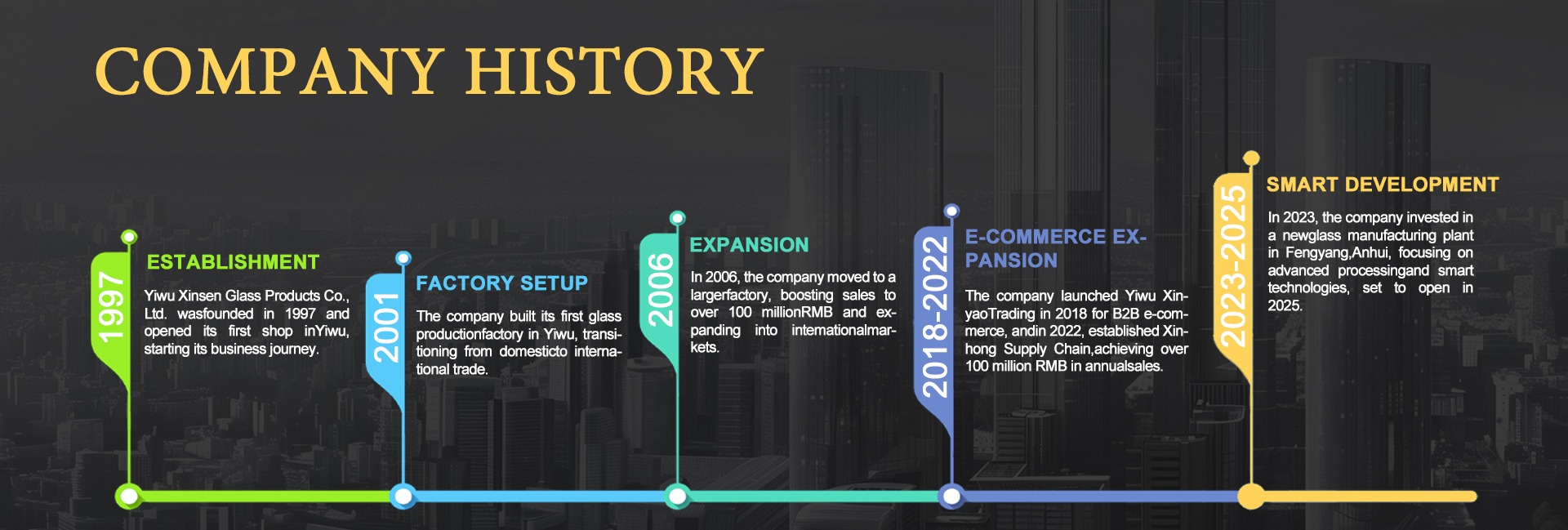 COMPANY HISTORY

1997
ESTABLISHMENT
Yiwu Xinsen Glass Products Co., Ltd. wasfounded in 1997 and opened its first shop inYiwu, starting its business journey.

2001
FACTORY SETUP
The company built its first glass productionfactory in Yiwu, transitioning from domesticto international trade.

2006
EXPANSION
In 2006, the company moved to a largerfactory, boosting sales to over 100 millionRMB and expanding into internationalmarkets.

2018-2022
E-COMMERCE EXPANSION
The company launched Yiwu XinyaoTrading in 2018 for B2B e-commerce, andin 2022, established Xinhong Supply Chain,achieving over 100 million RMB in annualsales.

2023-2025
SMART DEVELOPMENT
In 2023, the company invested in a newglass manufacturing plant in Fengyang,Anhui, focusing on advanced processingand smart technologies, set to open in 2025.